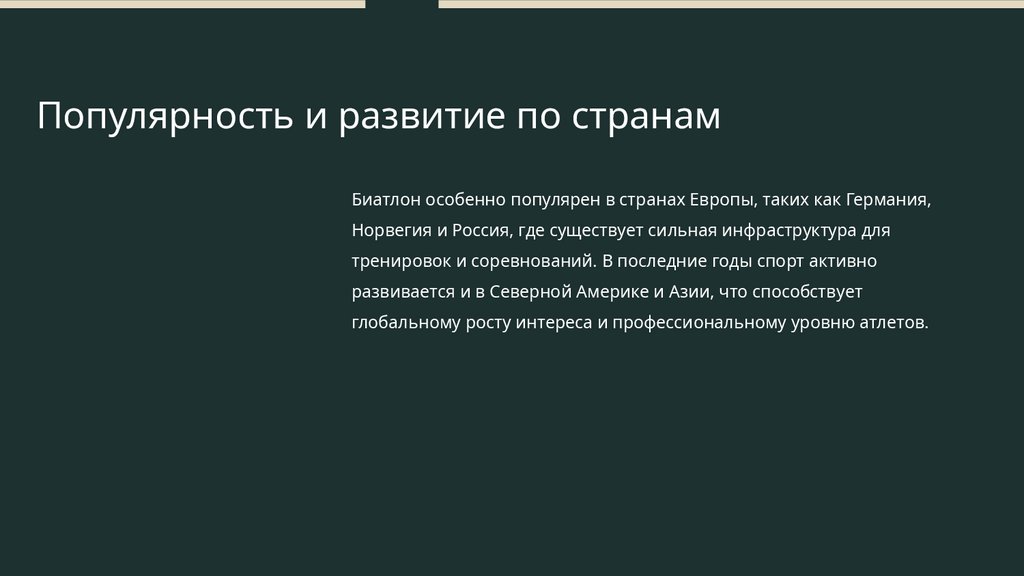 Популярность и развитие по странам

Биатлон особенно популярен в странах Европы, таких как Германия, Норвегия и Россия, где существует сильная инфраструктура для тренировок и соревнований. В последние годы спорт активно развивается и в Северной Америке и Азии, что способствует глобальному росту интереса и профессиональному уровню атлетов.